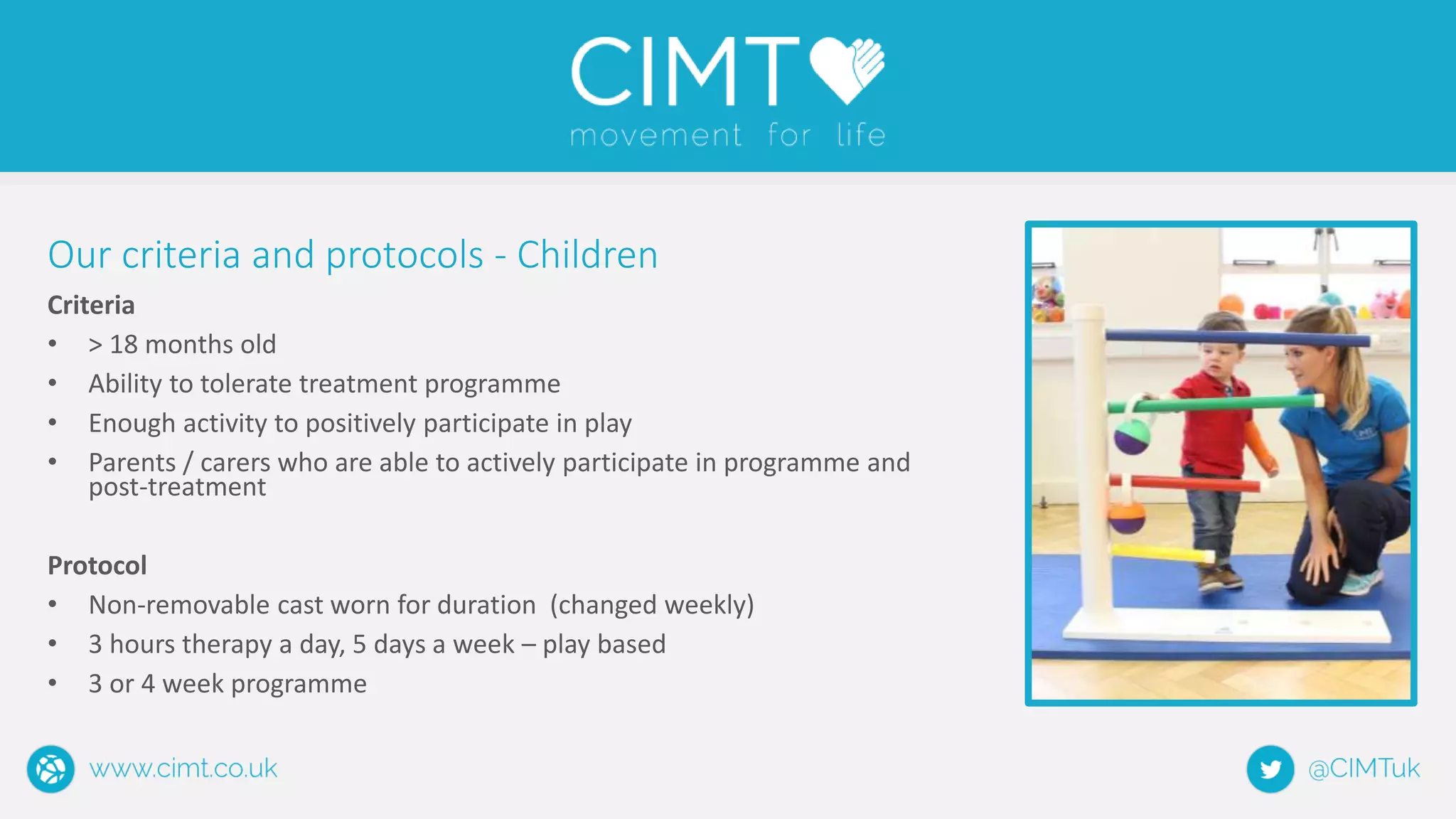 CIMT
movement for life

Our criteria and protocols - Children

Criteria
• > 18 months old
• Ability to tolerate treatment programme
• Enough activity to positively participate in play
• Parents / carers who are able to actively participate in programme and post-treatment

Protocol
• Non-removable cast worn for duration (changed weekly)
• 3 hours therapy a day, 5 days a week – play based
• 3 or 4 week programme

www.cimt.co.uk

@CIMTuk